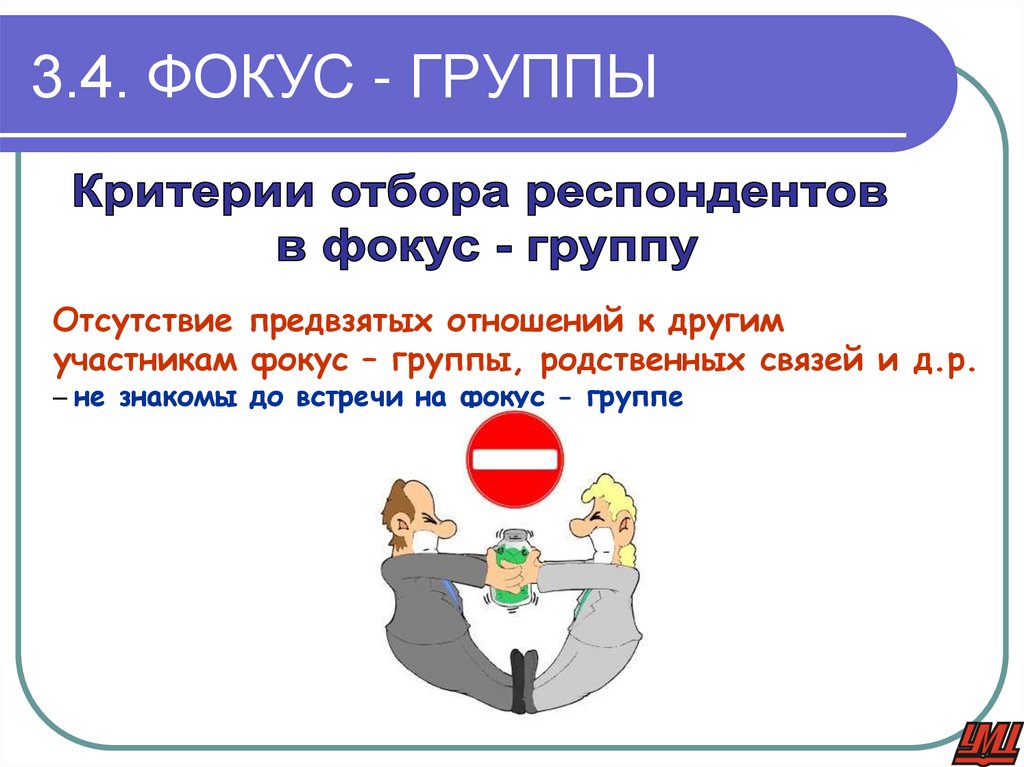 3.4. ФОКУС - ГРУППЫ

Критерии отбора респондентов в фокус - группу

Отсутствие предвзятых отношений к другим участникам фокус – группы, родственных связей и д.р. – не знакомы до встречи на фокус - группе

УМЦ